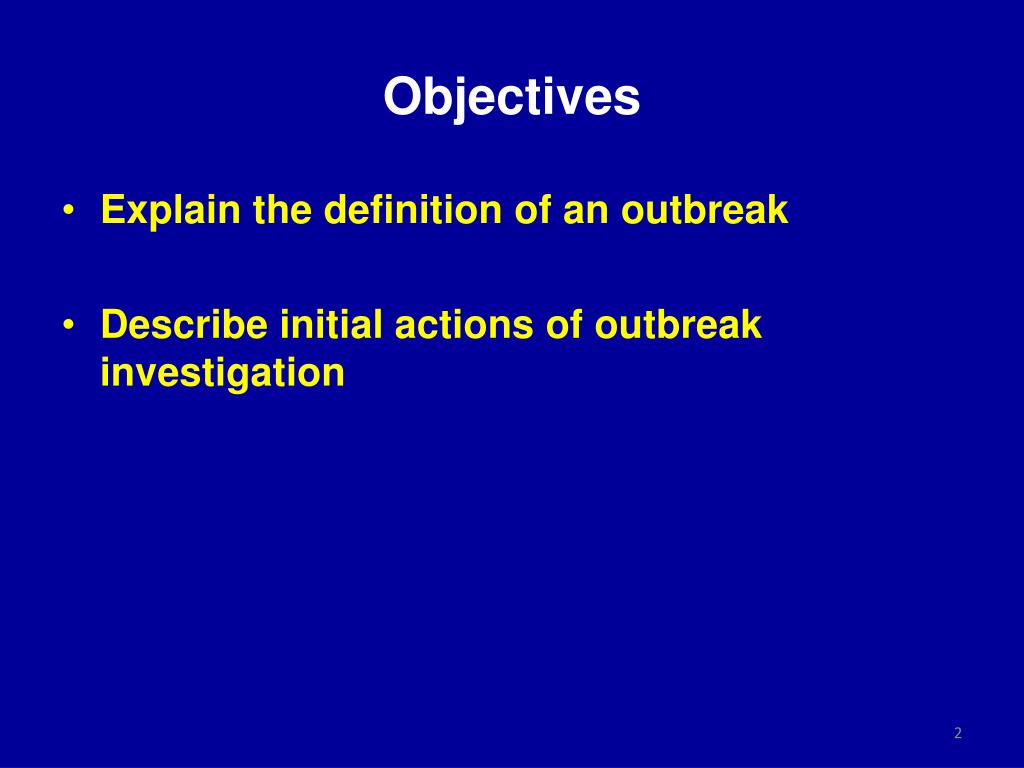 Objectives

• Explain the definition of an outbreak

• Describe initial actions of outbreak investigation

2